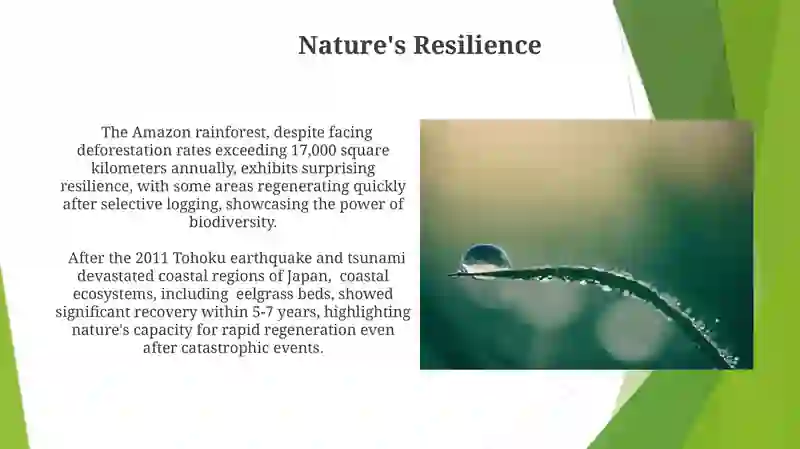 Nature's Resilience

The Amazon rainforest, despite facing deforestation rates exceeding 17,000 square kilometers annually, exhibits surprising resilience, with some areas regenerating quickly after selective logging, showcasing the power of biodiversity.

After the 2011 Tohoku earthquake and tsunami devastated coastal regions of Japan, coastal ecosystems, including eelgrass beds, showed significant recovery within 5-7 years, highlighting nature's capacity for rapid regeneration even after catastrophic events.